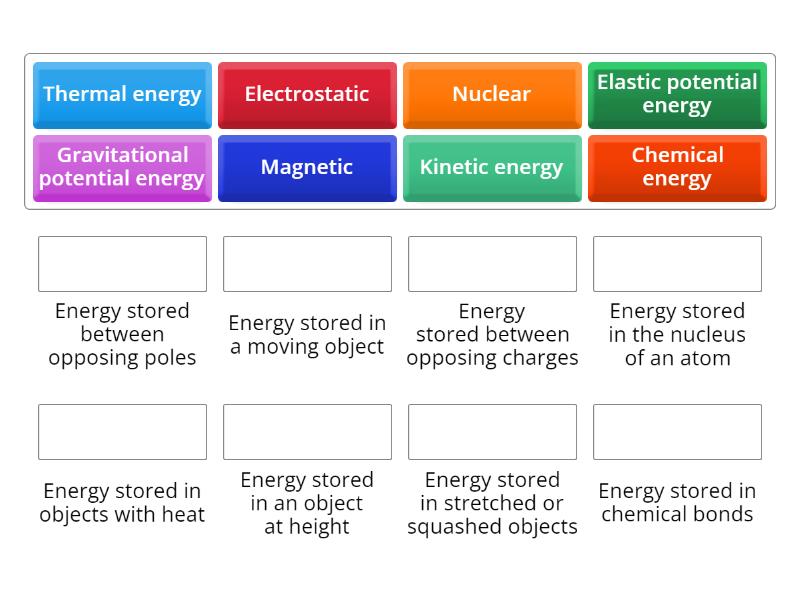 Thermal energy
Electrostatic
Nuclear
Elastic potential energy
Gravitational potential energy
Magnetic
Kinetic energy
Chemical energy

Energy stored between opposing poles

Energy stored in a moving object

Energy stored between opposing charges

Energy stored in the nucleus of an atom

Energy stored in objects with heat

Energy stored in an object at height

Energy stored in stretched or squashed objects

Energy stored in chemical bonds